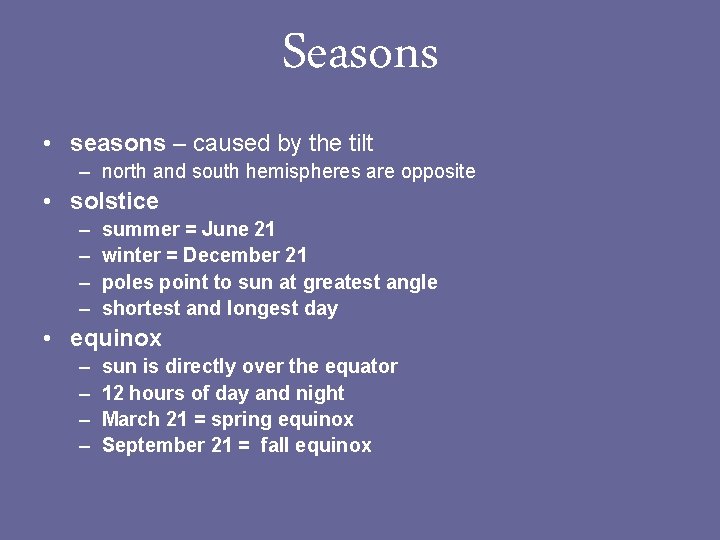 Seasons

• seasons – caused by the tilt
  – north and south hemispheres are opposite
• solstice
  – summer = June 21
  – winter = December 21
  – poles point to sun at greatest angle
  – shortest and longest day
• equinox
  – sun is directly over the equator
  – 12 hours of day and night
  – March 21 = spring equinox
  – September 21 = fall equinox